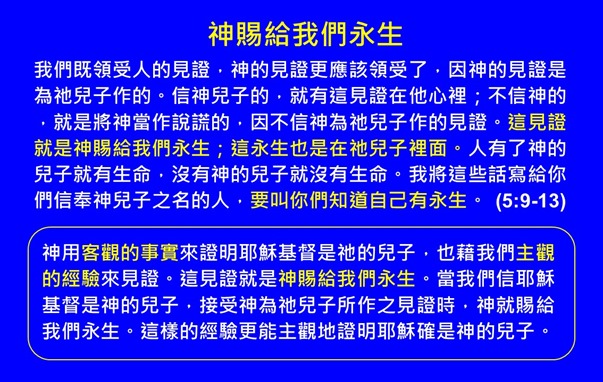 神賜給我們永生

我們既領受人的見證，神的見證更應該領受了，因神的見證是為祂兒子作的。信神兒子的，就有這見證在他心裡；不信神的，就是將神當作說謊的，因不信神為祂兒子作的見證。這見證就是神賜給我們永生；這永生也是在祂兒子裡面。人有了神的兒子就有生命，沒有神的兒子就沒有生命。我將這些話寫給你們信奉神兒子之名的人，要叫你們知道自己有永生。 (5:9-13)

神用客觀的事實來證明耶穌基督是祂的兒子，也藉我們主觀的經驗來見證。這見證就是神賜給我們永生。當我們信耶穌基督是神的兒子，接受神為祂兒子所作之見證時，神就賜給我們永生。這樣的經驗更能主觀地證明耶穌確是神的兒子。